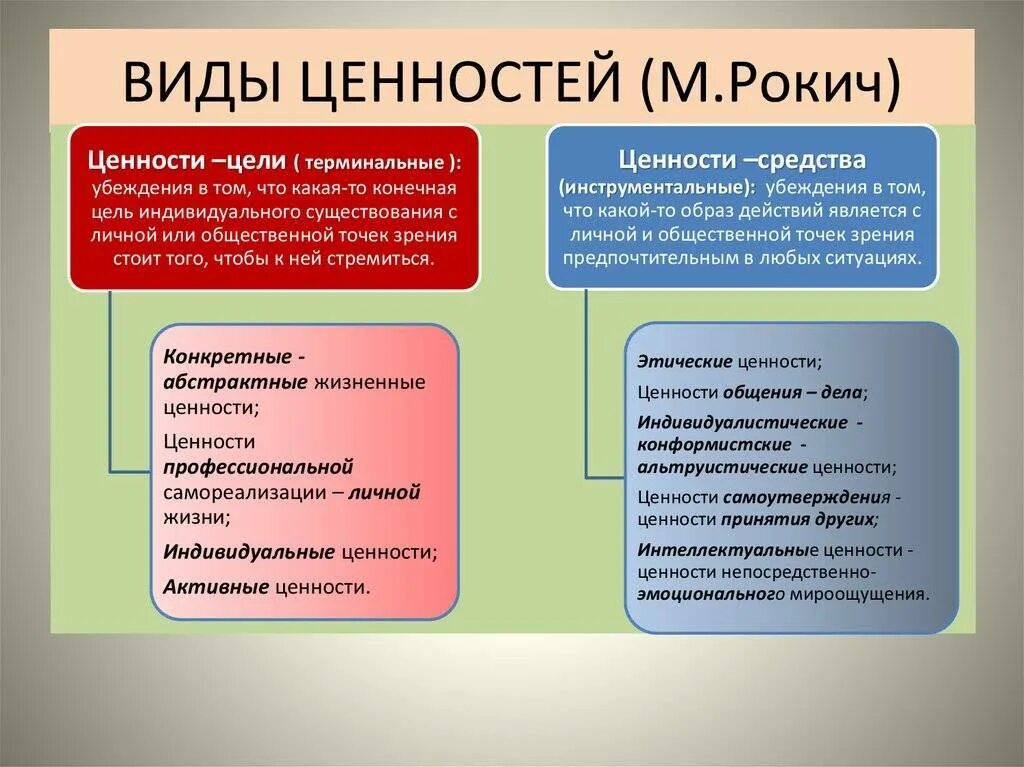 ВИДЫ ЦЕННОСТЕЙ (М.Рокич)

Ценности –цели ( терминальные ): убеждения в том, что какая-то конечная цель индивидуального существования с личной или общественной точек зрения стоит того, чтобы к ней стремиться.

Конкретные - абстрактные жизненные ценности;

Ценности профессиональной самореализации – личной жизни;

Индивидуальные ценности;

Активные ценности.

Ценности –средства (инструментальные): убеждения в том, что какой-то образ действий является с личной и общественной точек зрения предпочтительным в любых ситуациях.

Этические ценности;

Ценности общения – дела;

Индивидуалистические - конформистские - альтруистические ценности;

Ценности самоутверждения - ценности принятия других;

Интеллектуальные ценности - ценности непосредственно-эмоционального мироощущения.